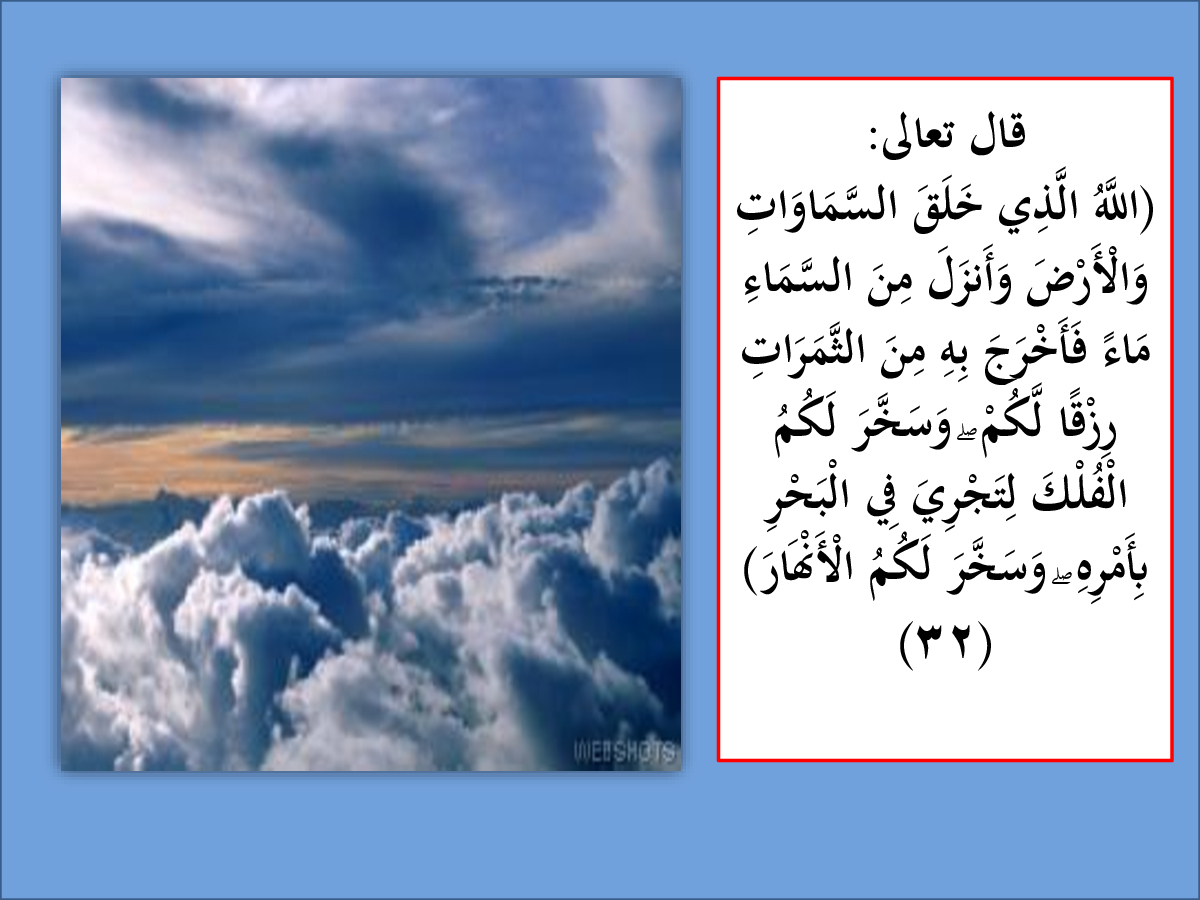 قال تعالى:
(اللَّهُ الَّذِي خَلَقَ السَّمَاوَاتِ وَالْأَرْضَ وَأَنزَلَ مِنَ السَّمَاءِ مَاءً فَأَخْرَجَ بِهِ مِنَ الثَّمَرَاتِ رِزْقًا لَّكُمْ ۖ وَسَخَّرَ لَكُمُ الْفُلْكَ لِتَجْرِيَ فِي الْبَحْرِ بِأَمْرِهِ ۖ وَسَخَّرَ لَكُمُ الْأَنْهَارَ) (٣٢)

WEBSHOTS